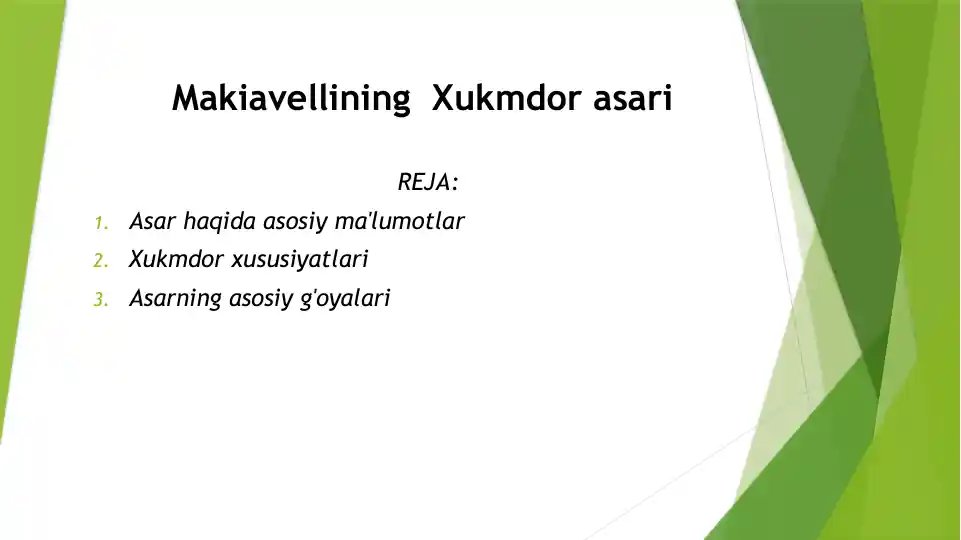 Makiavellining Xukmdor asari

REJA:

1. Asar haqida asosiy ma'lumotlar
2. Xukmdor xususiyatlari
3. Asarning asosiy g'oyalari